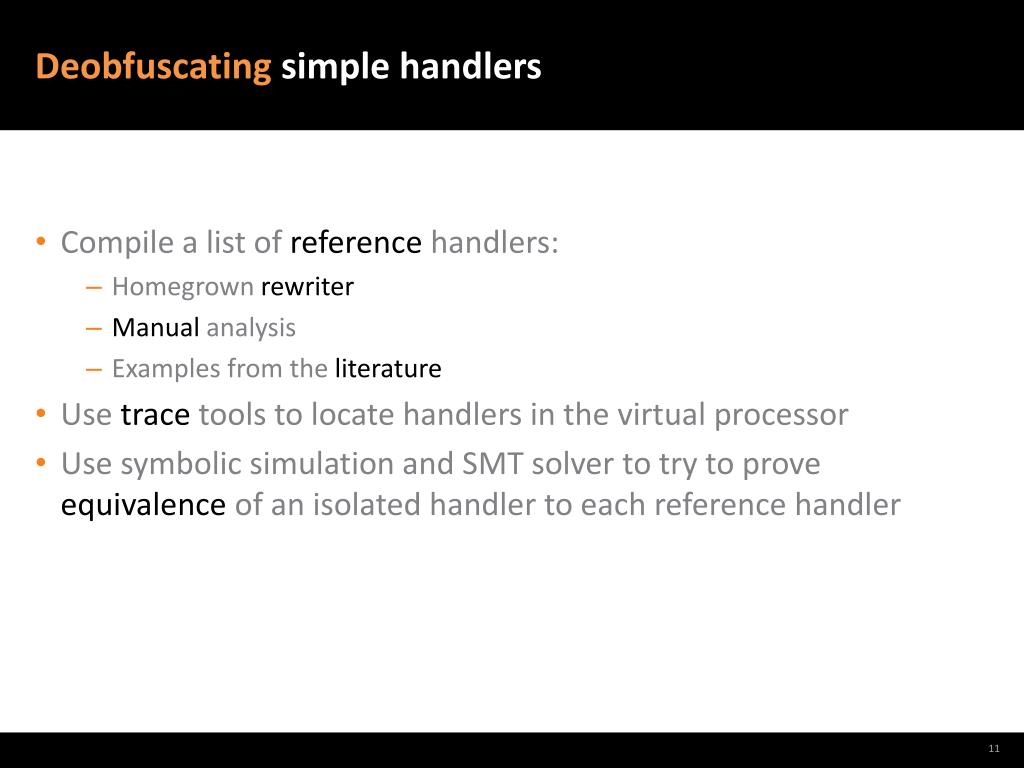 Deobfuscating simple handlers

• Compile a list of reference handlers:
  – Homegrown rewriter
  – Manual analysis
  – Examples from the literature
• Use trace tools to locate handlers in the virtual processor
• Use symbolic simulation and SMT solver to try to prove equivalence of an isolated handler to each reference handler

11